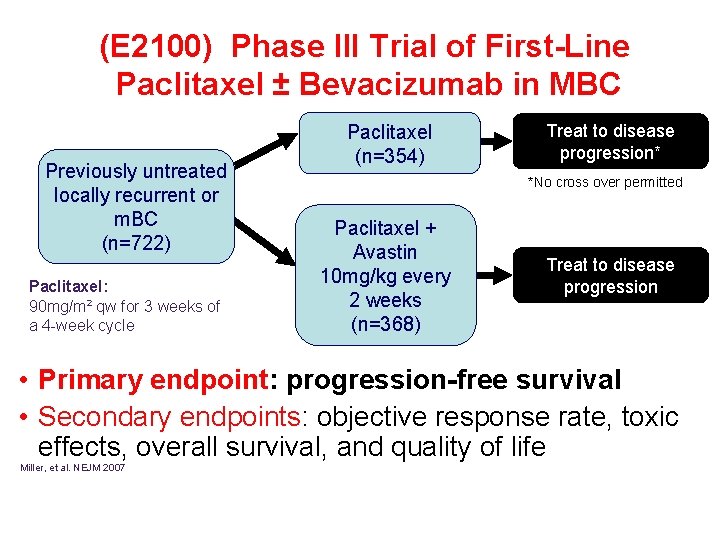 (E2100) Phase III Trial of First-Line Paclitaxel ± Bevacizumab in MBC

Previously untreated locally recurrent or mBC (n=722)

Paclitaxel (n=354)

Treat to disease progression*

*No cross over permitted

Paclitaxel + Avastin 10mg/kg every 2 weeks (n=368)

Treat to disease progression

Paclitaxel:
90mg/m² qw for 3 weeks of a 4-week cycle

• Primary endpoint: progression-free survival
• Secondary endpoints: objective response rate, toxic effects, overall survival, and quality of life

Miller, et al. NEJM 2007